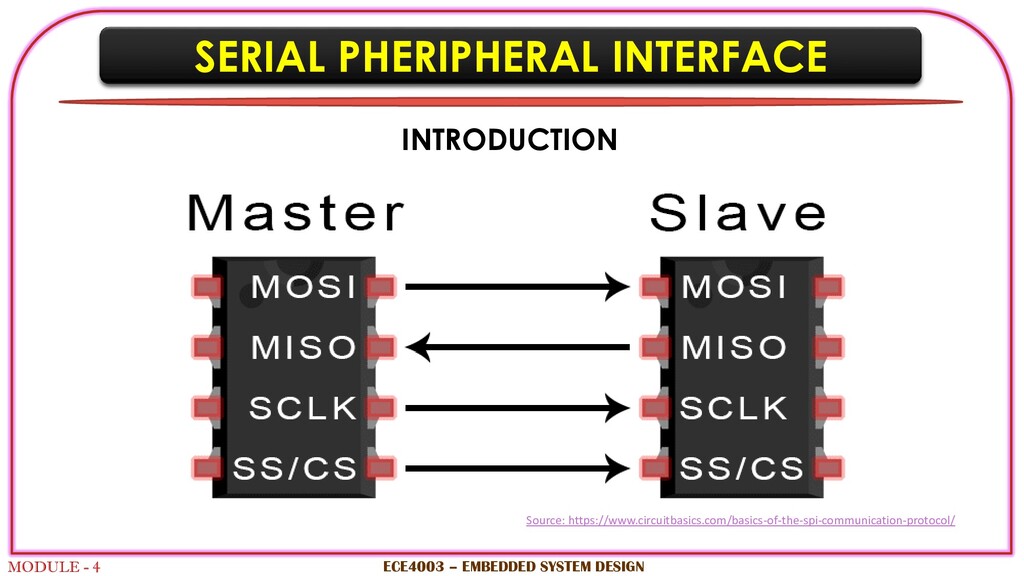 SERIAL PHERIPHERAL INTERFACE

INTRODUCTION

Master

MOSI
MISO
SCLK
SS/CS

Slave

MOSI
MISO
SCLK
SS/CS

Source: https://www.circuitbasics.com/basics-of-the-spi-communication-protocol/

MODULE - 4

ECE4003 – EMBEDDED SYSTEM DESIGN